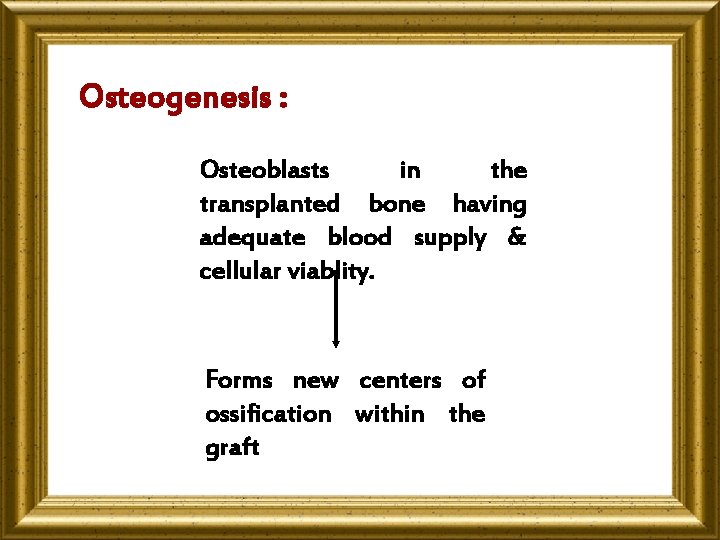 Osteogenesis :

Osteoblasts in the transplanted bone having adequate blood supply & cellular viability.

Forms new centers of ossification within the graft